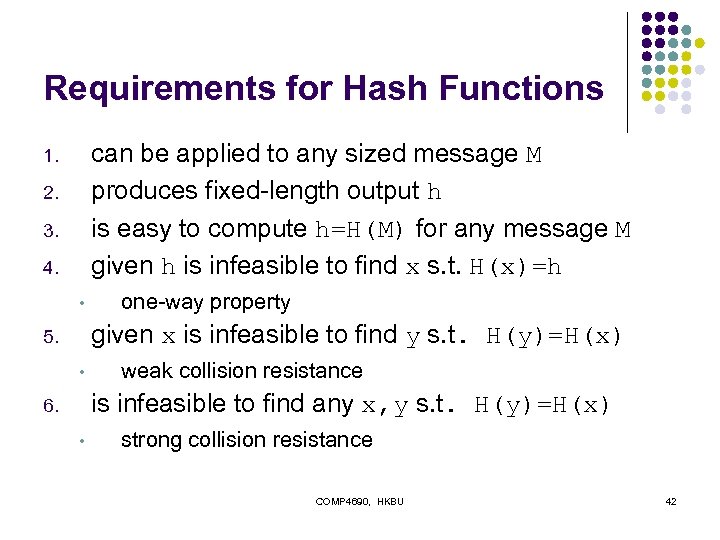 Requirements for Hash Functions

1. can be applied to any sized message M
2. produces fixed-length output h
3. is easy to compute h=H(M) for any message M
4. given h is infeasible to find x s.t. H(x)=h
• one-way property
5. given x is infeasible to find y s.t. H(y)=H(x)
• weak collision resistance
6. is infeasible to find any x,y s.t. H(y)=H(x)
• strong collision resistance

COMP4690, HKBU

42